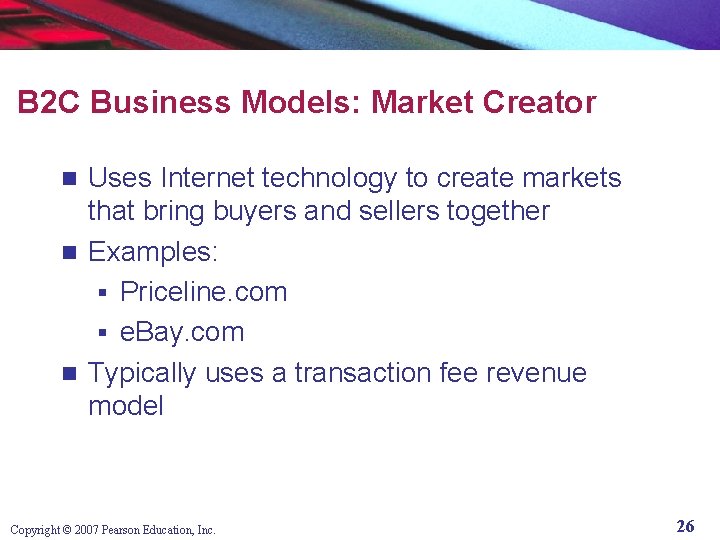 B2C Business Models: Market Creator

- Uses Internet technology to create markets that bring buyers and sellers together
- Examples:
  - Priceline.com
  - eBay.com
- Typically uses a transaction fee revenue model

Copyright © 2007 Pearson Education, Inc.

26